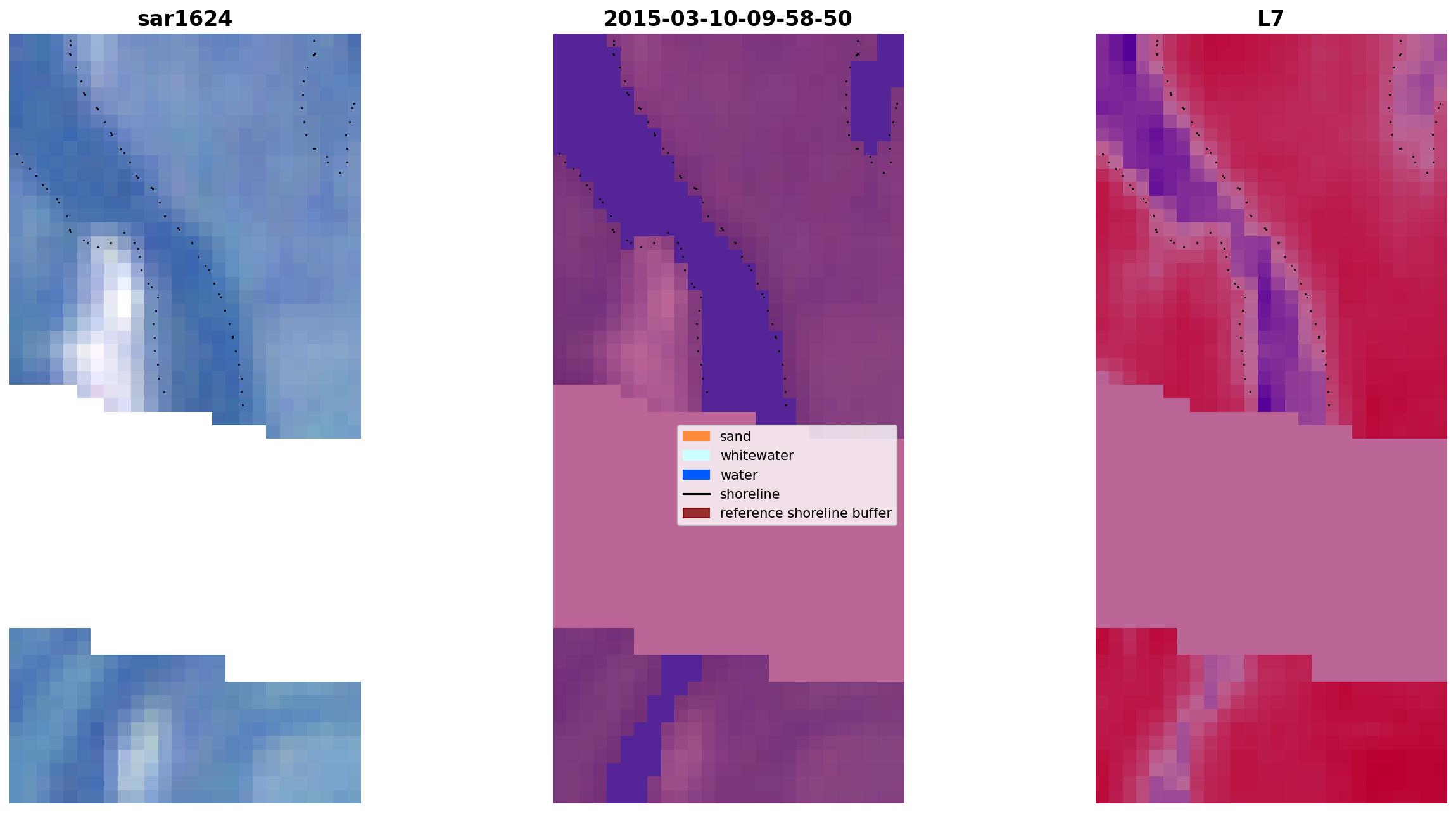 sar1624

2015-03-10-09-58-50

L7

sand
whitewater
water
shoreline
reference shoreline buffer